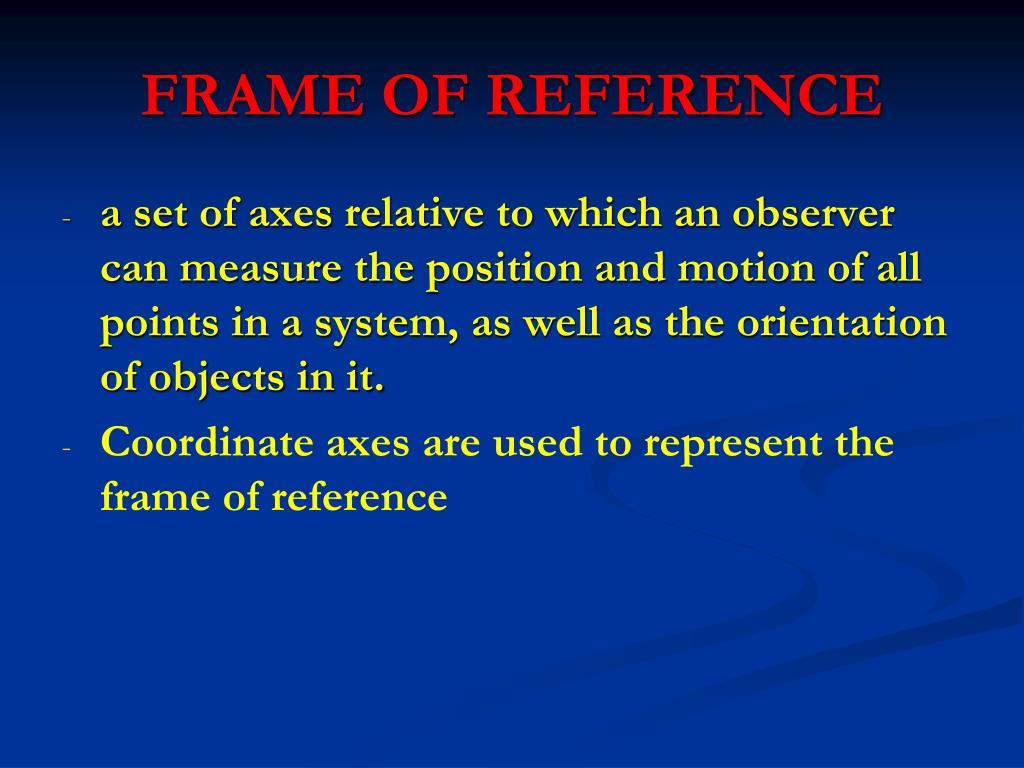 FRAME OF REFERENCE

- a set of axes relative to which an observer can measure the position and motion of all points in a system, as well as the orientation of objects in it.
- Coordinate axes are used to represent the frame of reference